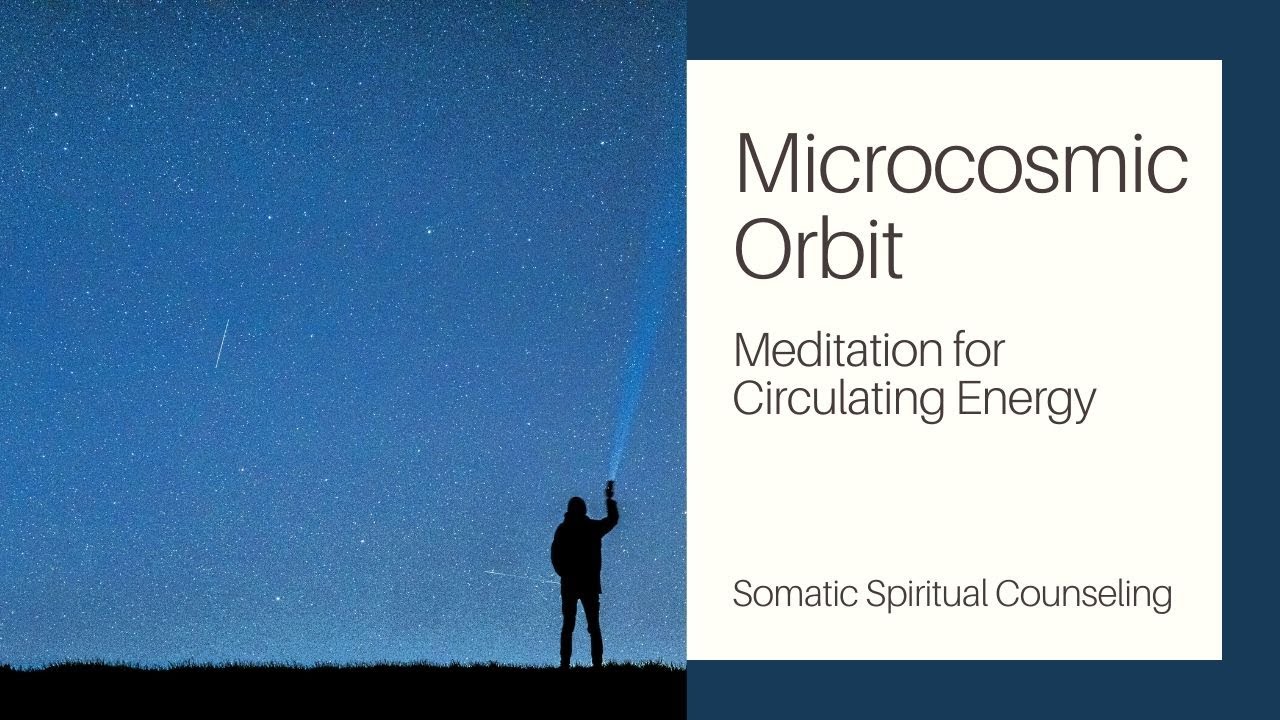 Microcosmic Orbit

Meditation for Circulating Energy

Somatic Spiritual Counseling